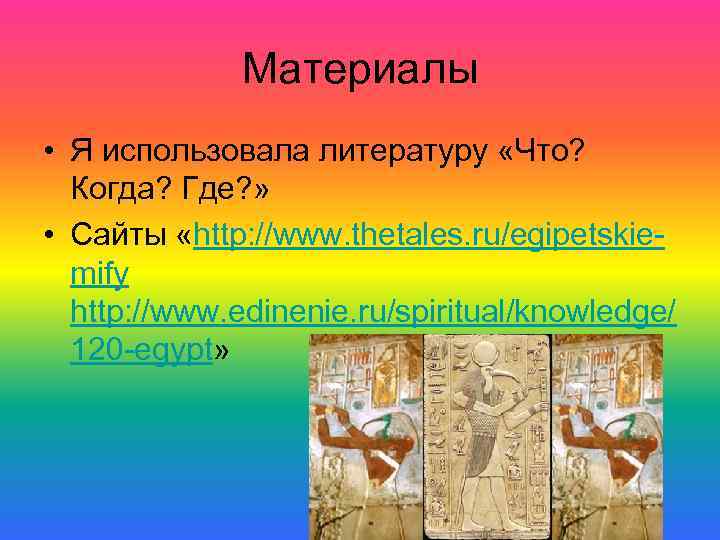 Материалы

• Я использовала литературу «Что? Когда? Где?»

• Сайты «http://www.thetales.ru/egipetskie-mify http://www.edinenie.ru/spiritual/knowledge/120-egypt»